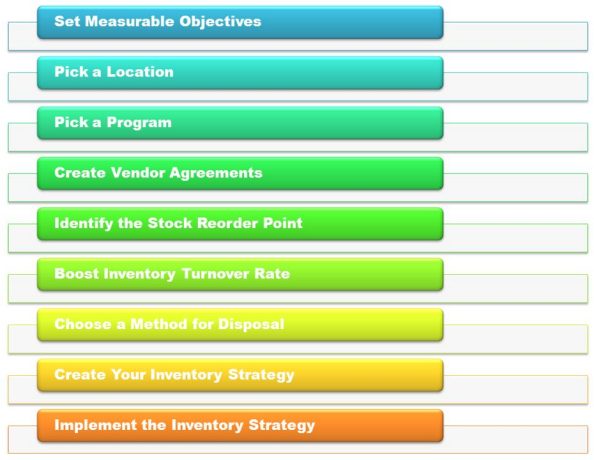 Set Measurable Objectives

Pick a Location

Pick a Program

Create Vendor Agreements

Identify the Stock Reorder Point

Boost Inventory Turnover Rate

Choose a Method for Disposal

Create Your Inventory Strategy

Implement the Inventory Strategy